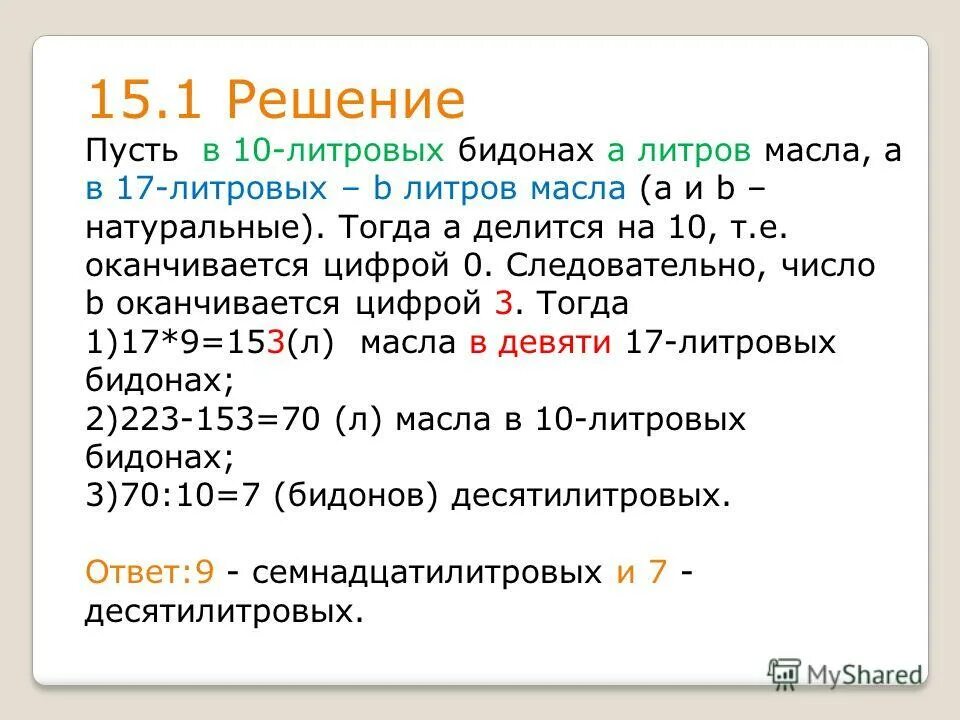 15.1 Решение

Пусть в 10-литровых бидонах a литров масла, а в 17-литровых – b литров масла (a и b – натуральные). Тогда a делится на 10, т.е. оканчивается цифрой 0. Следовательно, число b оканчивается цифрой 3. Тогда
1)17*9=153(л) масла в девяти 17-литровых бидонах;
2)223-153=70 (л) масла в 10-литровых бидонах;
3)70:10=7 (бидонов) десятилитровых.

Ответ:9 - семнадцатилитровых и 7 - десятилитровых.

MyShared